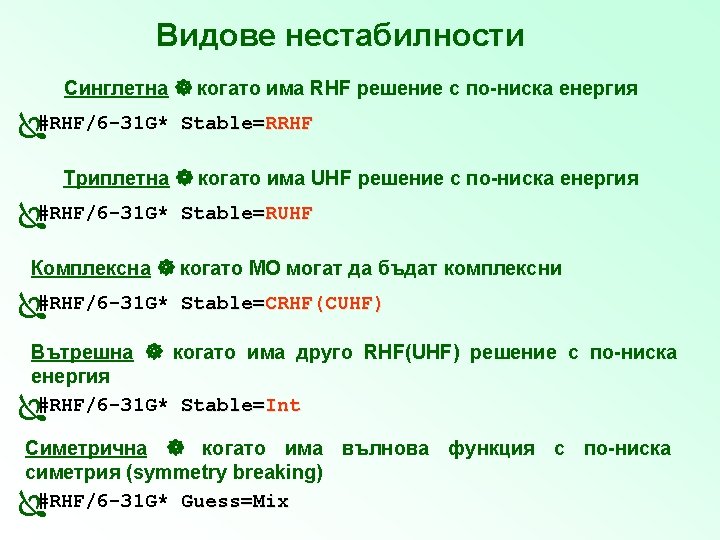 Видове нестабилности

Синглетна когато има RHF решение с по-ниска енергия

#RHF/6-31G* Stable=RRHF

Триплетна когато има UHF решение с по-ниска енергия

#RHF/6-31G* Stable=RUHF

Комплексна когато МО могат да бъдат комплексни

#RHF/6-31G* Stable=CRHF(CUHF)

Вътрешна когато има друго RHF(UHF) решение с по-ниска енергия

#RHF/6-31G* Stable=Int

Симетрична когато има вълнова функция с по-ниска симетрия (symmetry breaking)

#RHF/6-31G* Guess=Mix